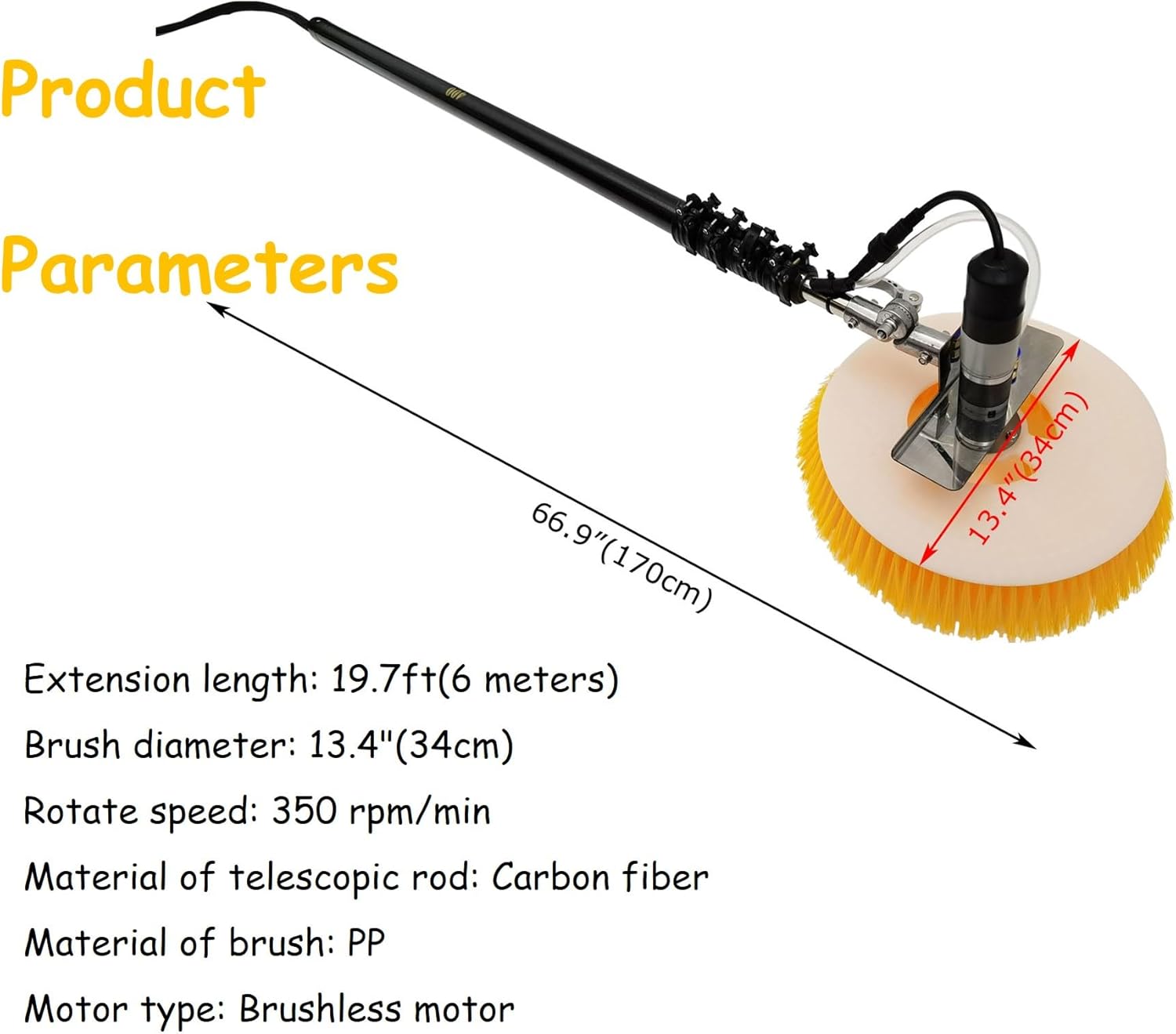 Product

Parameters

66.9"(170cm)

13.4"(34cm)

Extension length: 19.7ft(6 meters)

Brush diameter: 13.4"(34cm)

Rotate speed: 350 rpm/min

Material of telescopic rod: Carbon fiber

Material of brush: PP

Motor type: Brushless motor